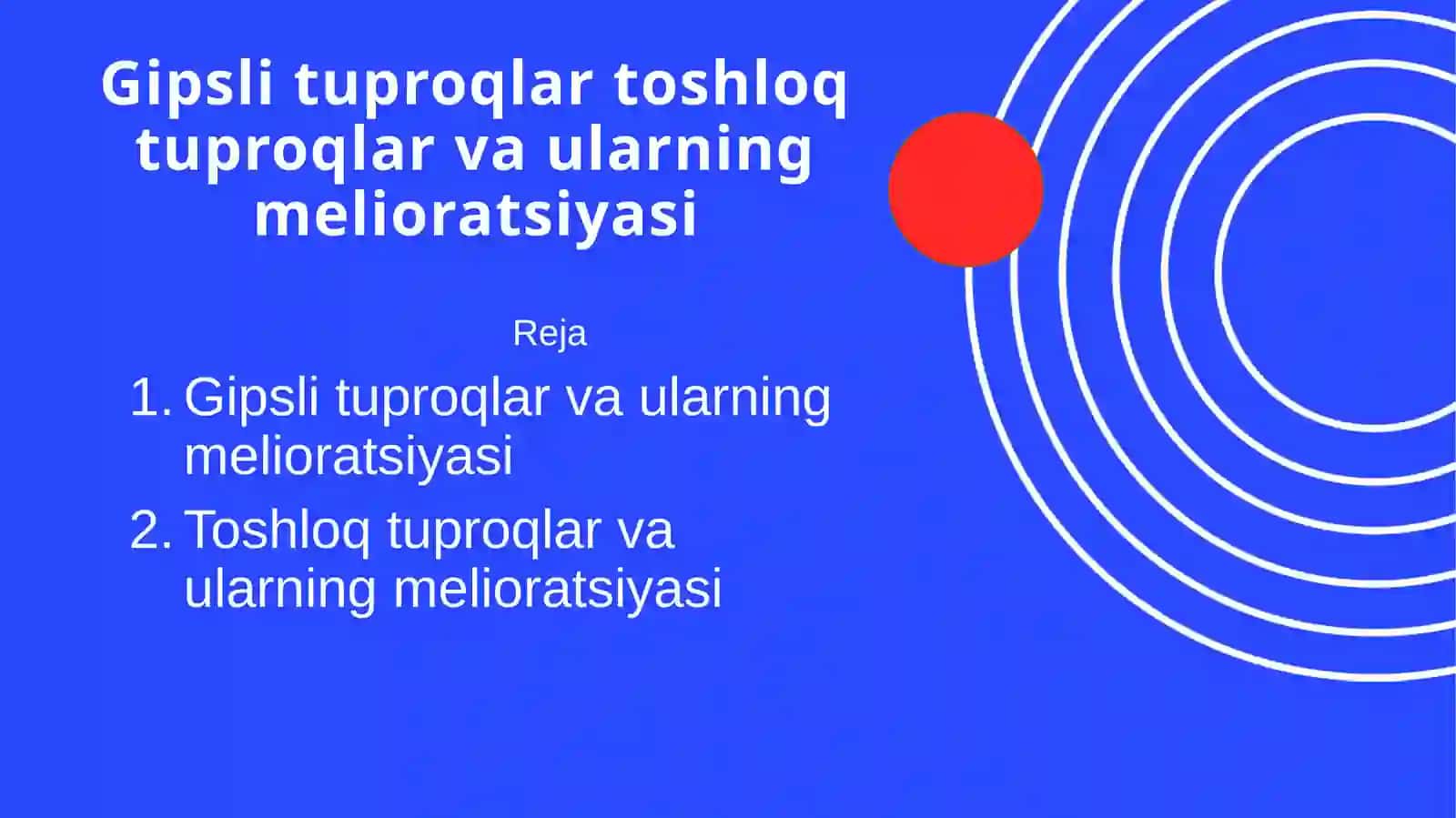 Gipsli tuproqlar toshloq tuproqlar va ularning melioratsiyasi

Reja

1. Gipsli tuproqlar va ularning melioratsiyasi
2. Toshloq tuproqlar va ularning melioratsiyasi